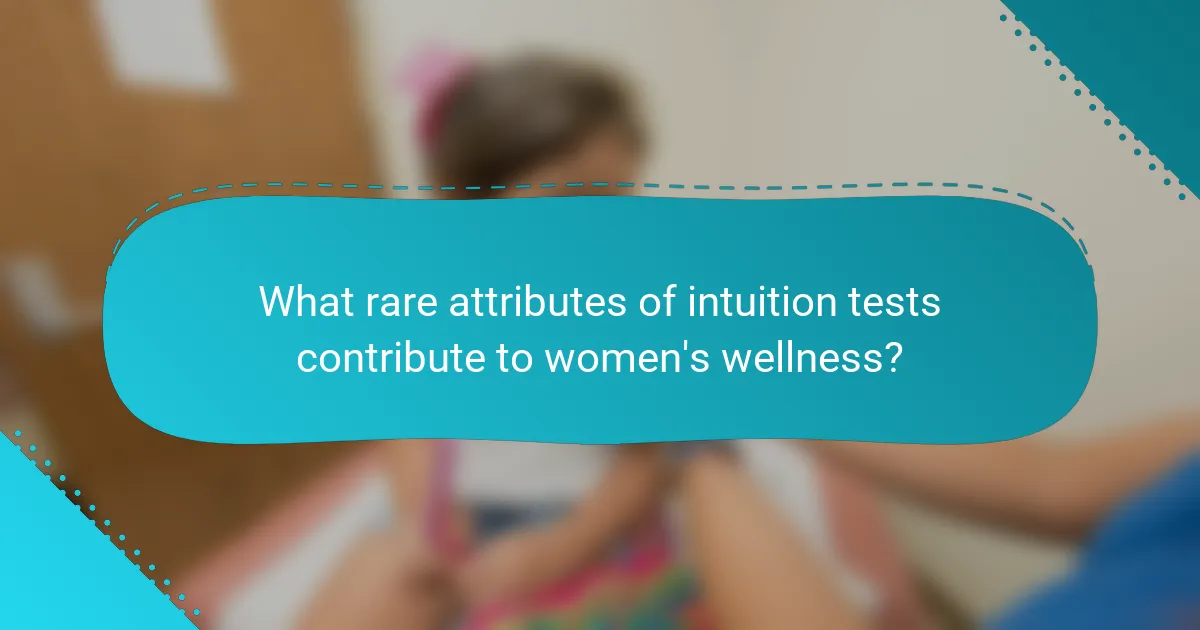 What rare attributes of intuition tests contribute to women's wellness?